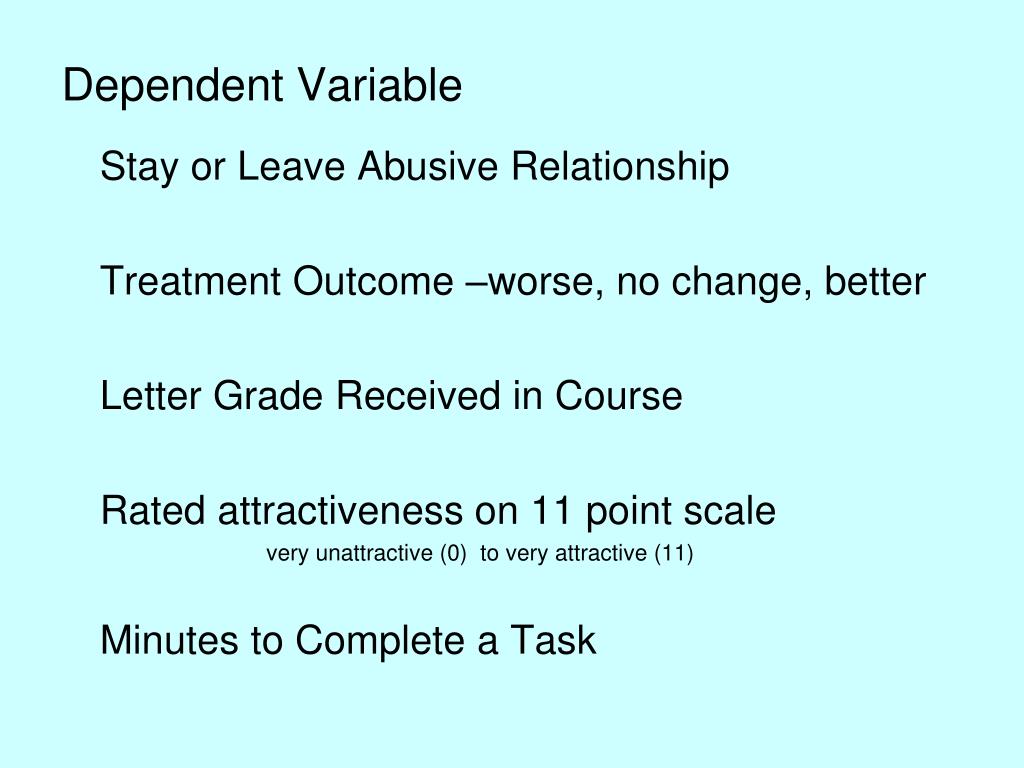 Dependent Variable

Stay or Leave Abusive Relationship

Treatment Outcome –worse, no change, better

Letter Grade Received in Course

Rated attractiveness on 11 point scale
very unattractive (0) to very attractive (11)

Minutes to Complete a Task